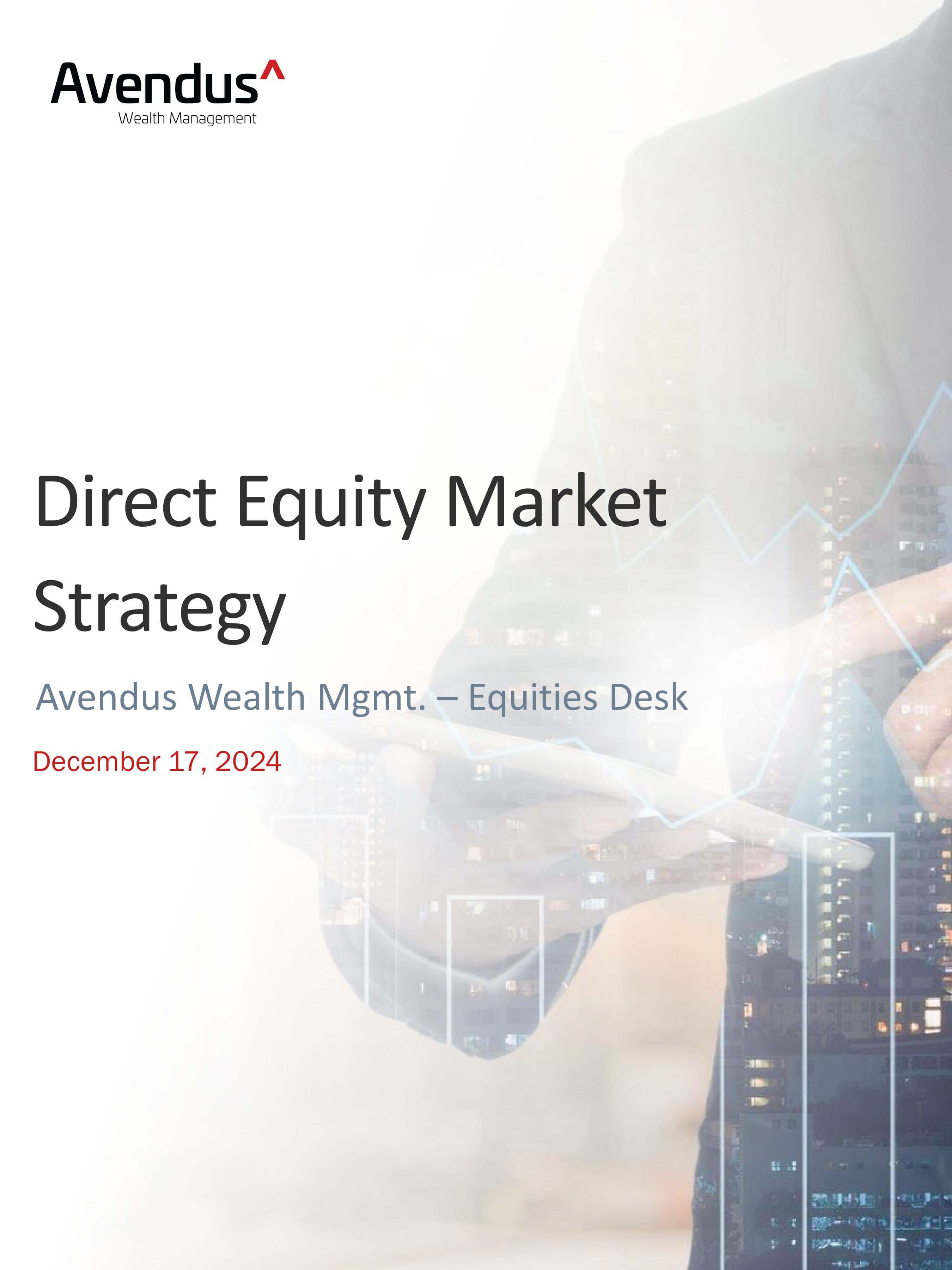 Avendus^
Wealth Management

Direct Equity Market Strategy

Avendus Wealth Mgmt. – Equities Desk

December 17, 2024